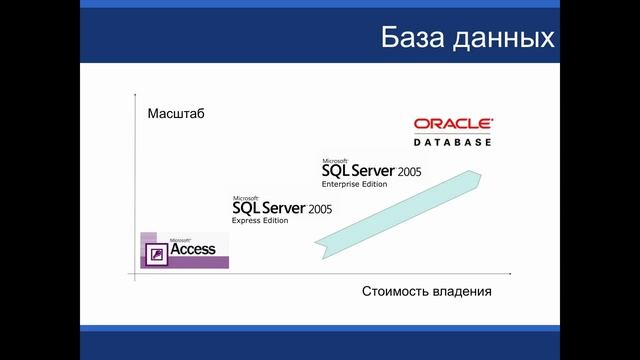 База данных

Масштаб

ORACLE
DATABASE

Microsoft
SQL Server 2005
Enterprise Edition

Microsoft
SQL Server 2005
Express Edition

Microsoft
Access

Стоимость владения